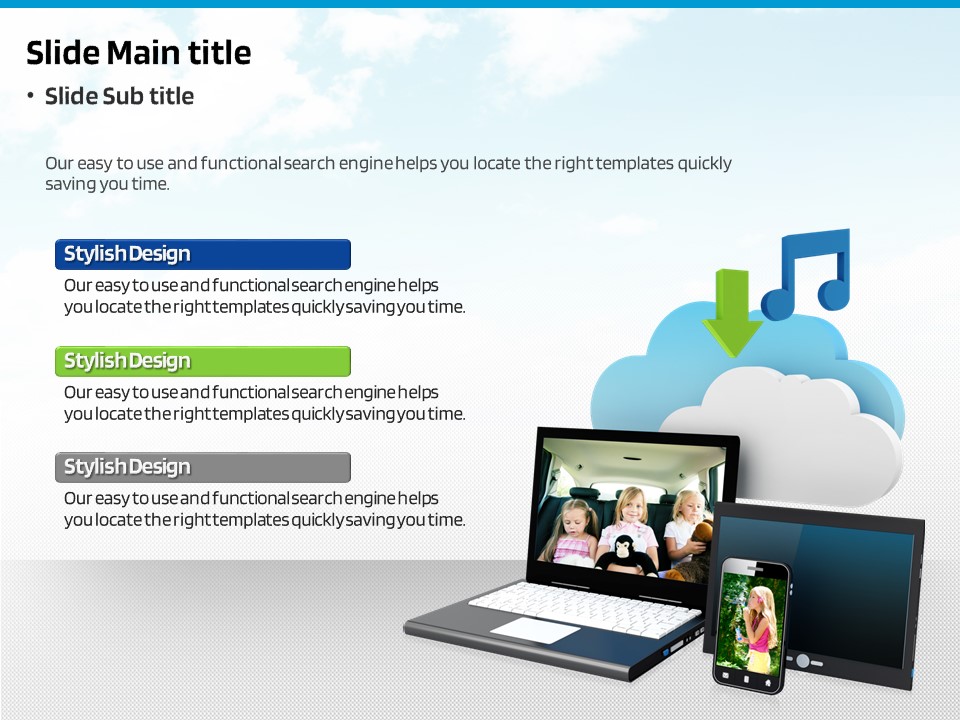 Slide Main title

• Slide Sub title

Our easy to use and functional search engine helps you locate the right templates quickly saving you time.

Stylish Design

Our easy to use and functional search engine helps you locate the right templates quickly saving you time.

Stylish Design

Our easy to use and functional search engine helps you locate the right templates quickly saving you time.

Stylish Design

Our easy to use and functional search engine helps you locate the right templates quickly saving you time.